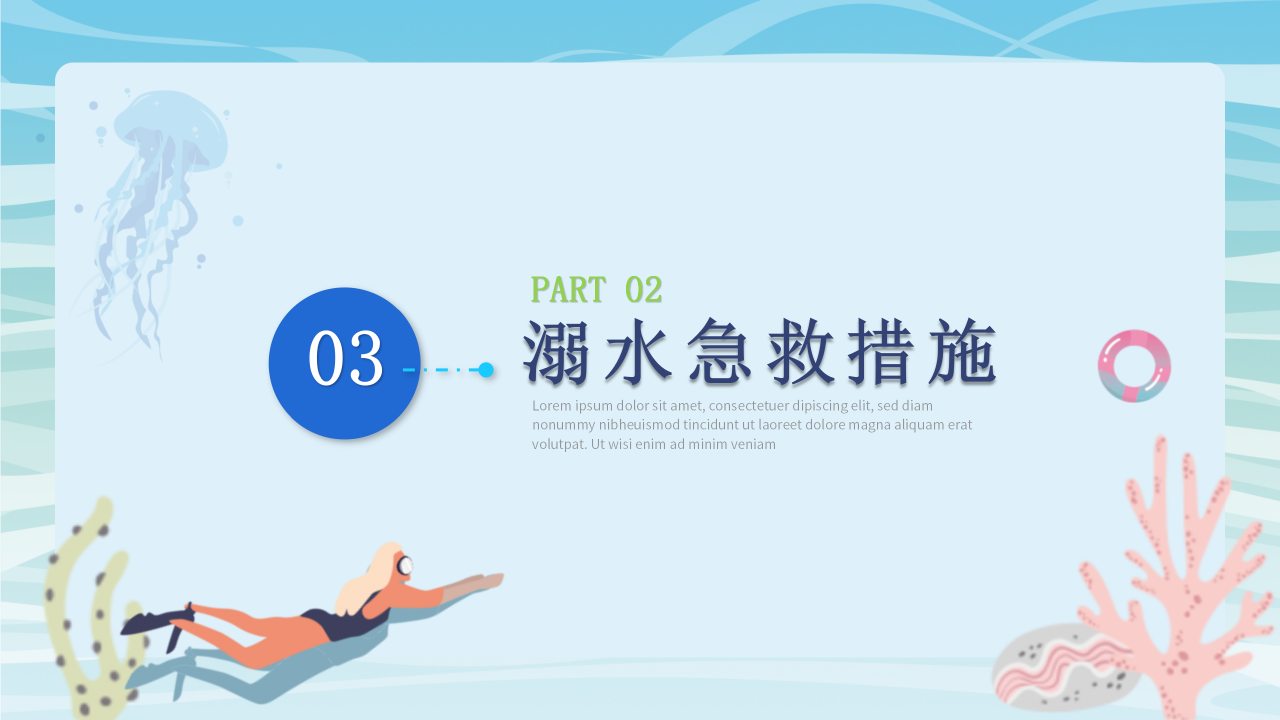 03

PART 02

溺水急救措施

Lorem ipsum dolor sit amet, consectetuer dipiscing elit, sed diam nonummy nibheuismod tincidunt ut laoreet dolore magna aliquam erat volutpat. Ut wisi enim ad minim veniam